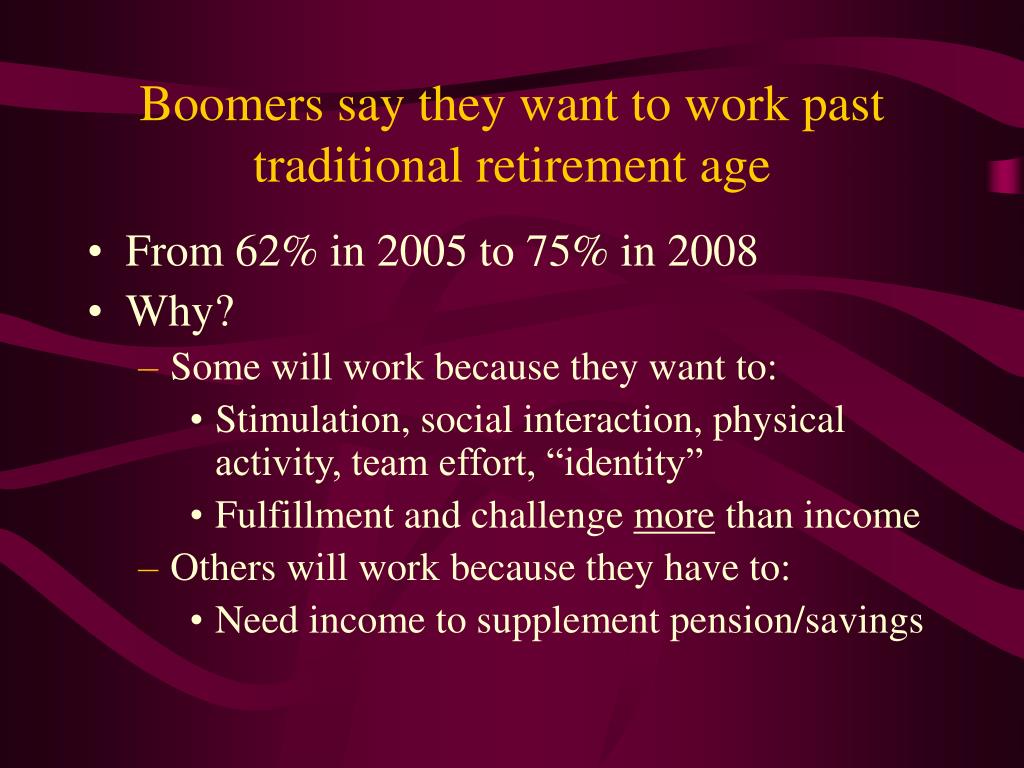 Boomers say they want to work past traditional retirement age

• From 62% in 2005 to 75% in 2008
• Why?
– Some will work because they want to:
• Stimulation, social interaction, physical activity, team effort, “identity”
• Fulfillment and challenge more than income
– Others will work because they have to:
• Need income to supplement pension/savings